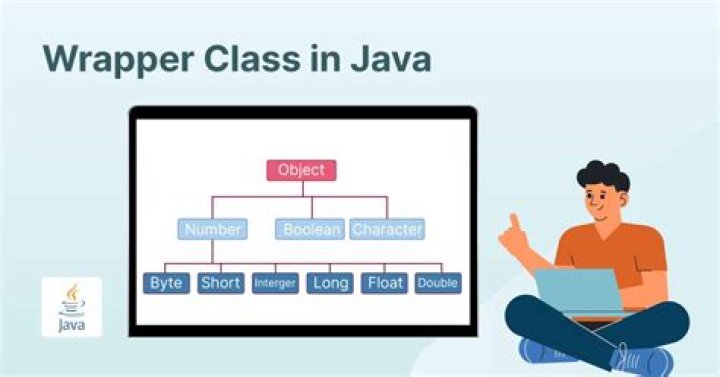 Wrapper Class in Java

Object

Number

Boolean

Character

Byte

Short

Interger

Long

Float

Double

Java